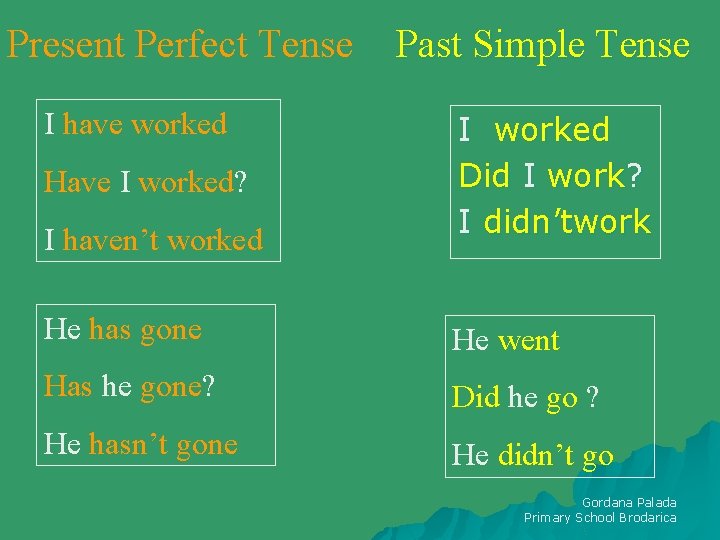 Present Perfect Tense

I have worked
Have I worked?
I haven't worked

He has gone
Has he gone?
He hasn't gone

Past Simple Tense

I worked
Did I work?
I didn'twork

He went
Did he go ?
He didn't go

Gordana Palada
Primary School Brodarica